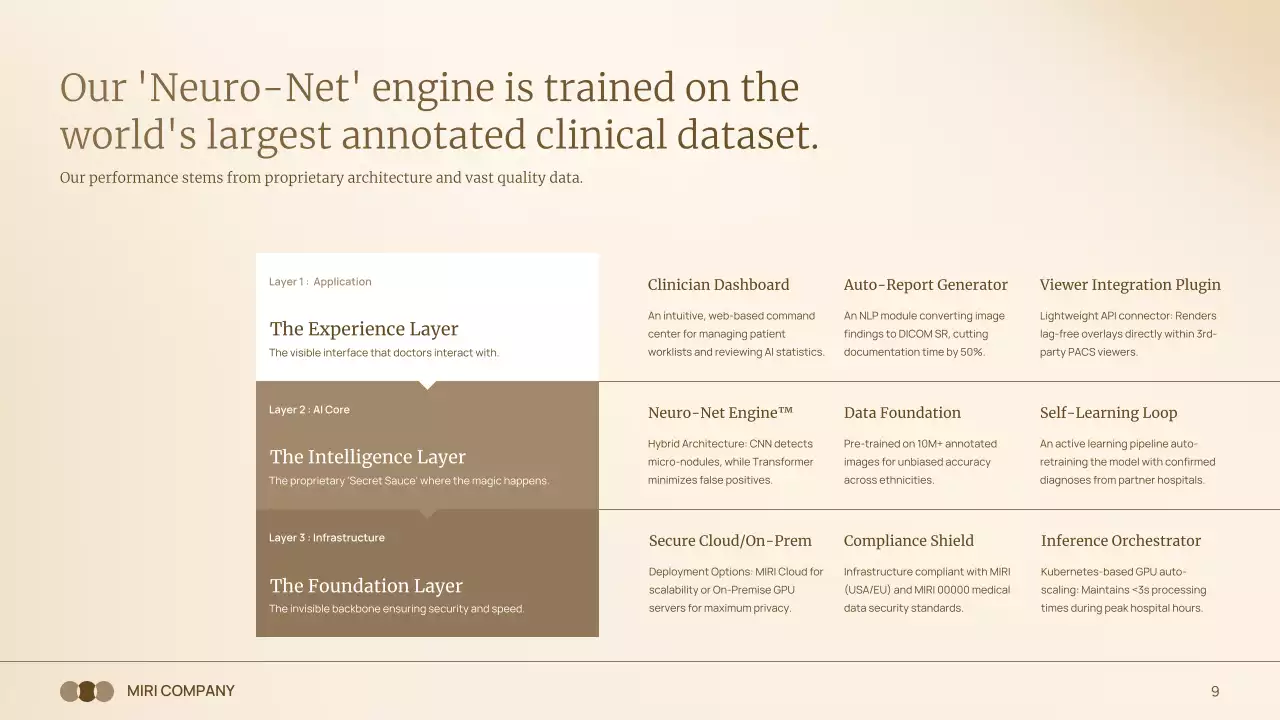 Our 'Neuro-Net' engine is trained on the world's largest annotated clinical dataset.

Our performance stems from proprietary architecture and vast quality data.

Layer 1 : Application

The Experience Layer

The visible interface that doctors interact with.

Clinician Dashboard

An intuitive, web-based command center for managing patient worklists and reviewing AI statistics.

Auto-Report Generator

An NLP module converting image findings to DICOM SR, cutting documentation time by 50%.

Viewer Integration Plugin

Lightweight API connector: Renders lag-free overlays directly within 3rd-party PACS viewers.

Layer 2 : AI Core

The Intelligence Layer

The proprietary 'Secret Sauce' where the magic happens.

Neuro-Net Engine™

Hybrid Architecture: CNN detects micro-nodules, while Transformer minimizes false positives.

Data Foundation

Pre-trained on 10M+ annotated images for unbiased accuracy across ethnicities.

Self-Learning Loop

An active learning pipeline auto-retraining the model with confirmed diagnoses from partner hospitals.

Layer 3 : Infrastructure

The Foundation Layer

The invisible backbone ensuring security and speed.

Secure Cloud/On-Prem

Deployment Options: MIRI Cloud for scalability or On-Premise GPU servers for maximum privacy.

Compliance Shield

Infrastructure compliant with MIRI (USA/EU) and MIRI 00000 medical data security standards.

Inference Orchestrator

Kubernetes-based GPU auto-scaling: Maintains <3s processing times during peak hospital hours.

MIRI COMPANY

9